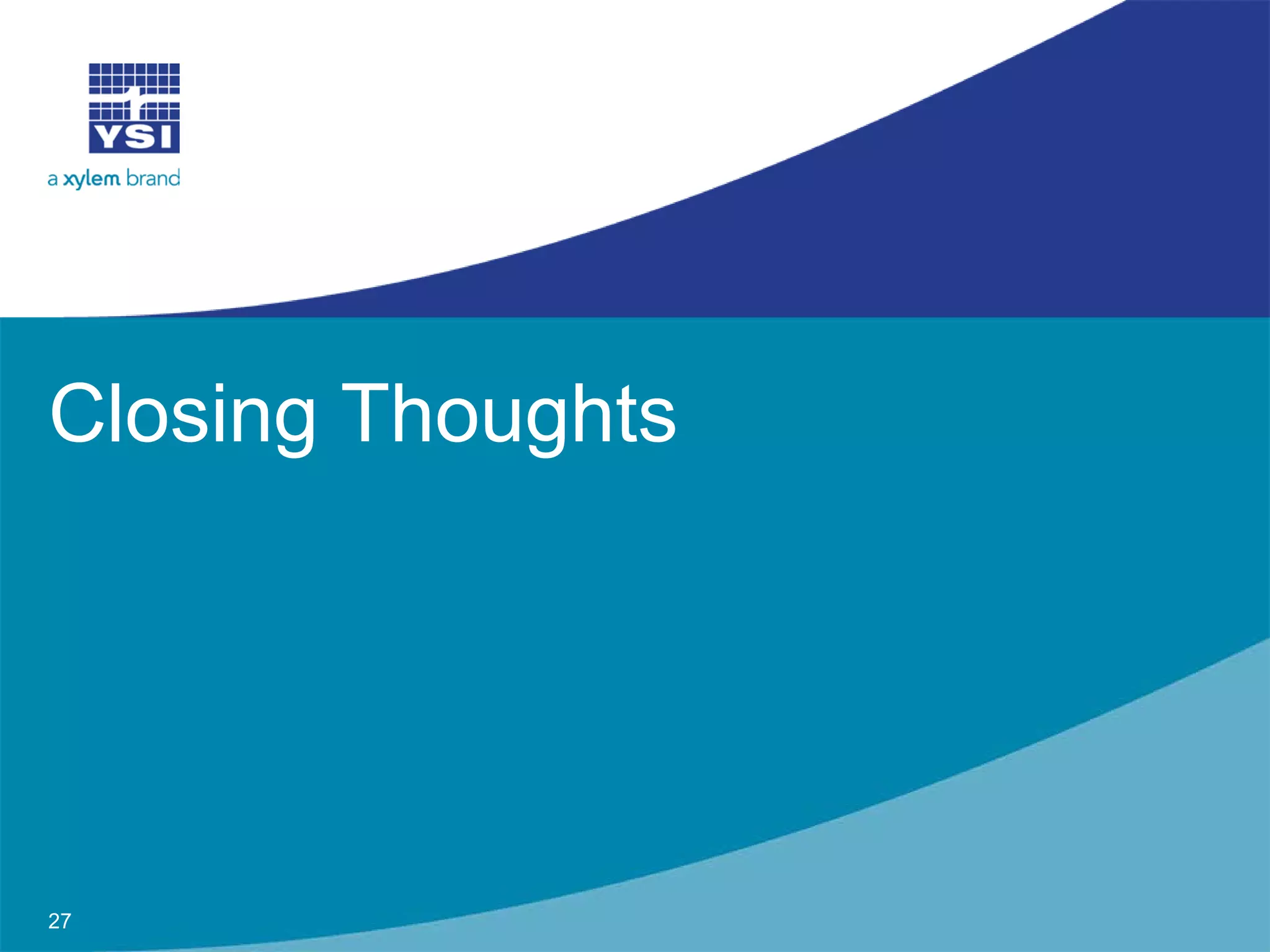 YSI
a xylem brand

Closing Thoughts

27